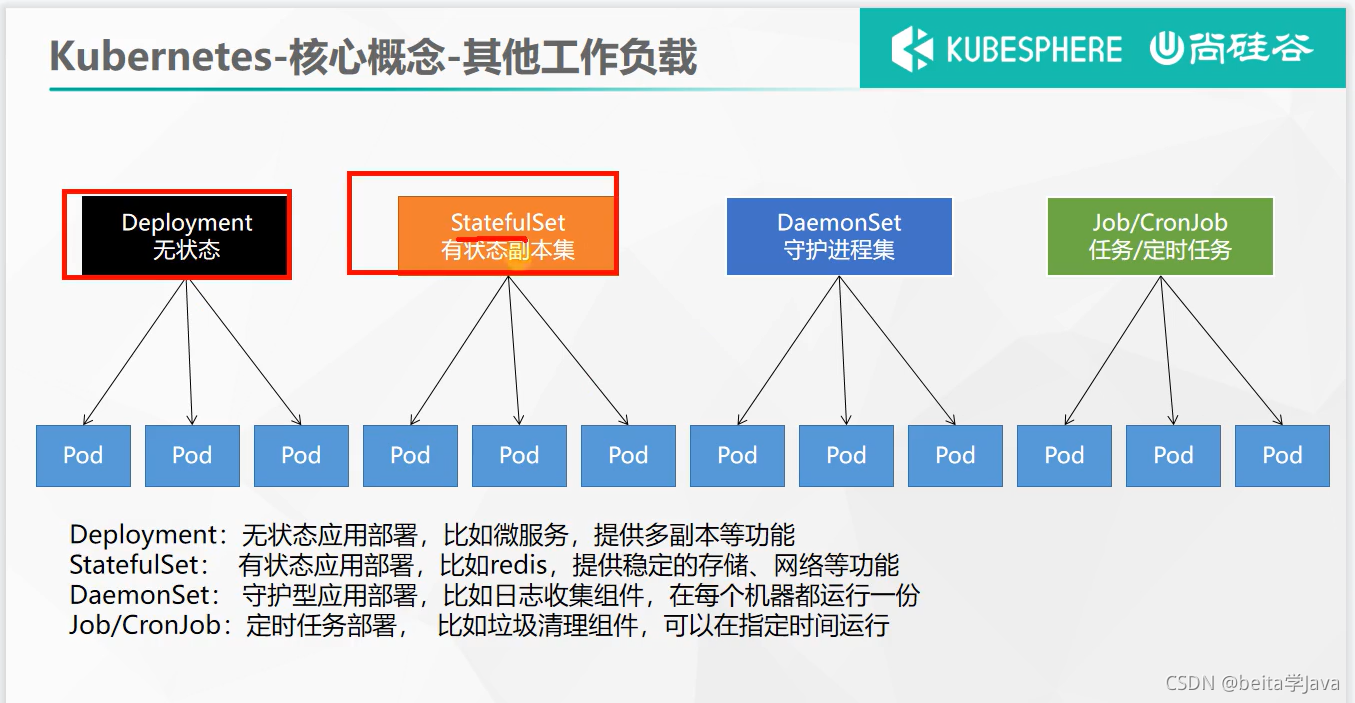 Kubernetes-核心概念-其他工作负载

KUBESPHERE 尚硅谷

Deployment
无状态

StatefulSet
有状态副本集

DaemonSet
守护进程集

Job/CronJob
任务/定时任务

Pod Pod Pod Pod Pod Pod Pod Pod Pod Pod Pod Pod

Deployment：无状态应用部署，比如微服务，提供多副本等功能
StatefulSet： 有状态应用部署，比如redis，提供稳定的存储、网络等功能
DaemonSet： 守护型应用部署，比如日志收集组件，在每个机器都运行一份
Job/CronJob：定时任务部署， 比如垃圾清理组件，可以在指定时间运行

CSDN @beita学Java